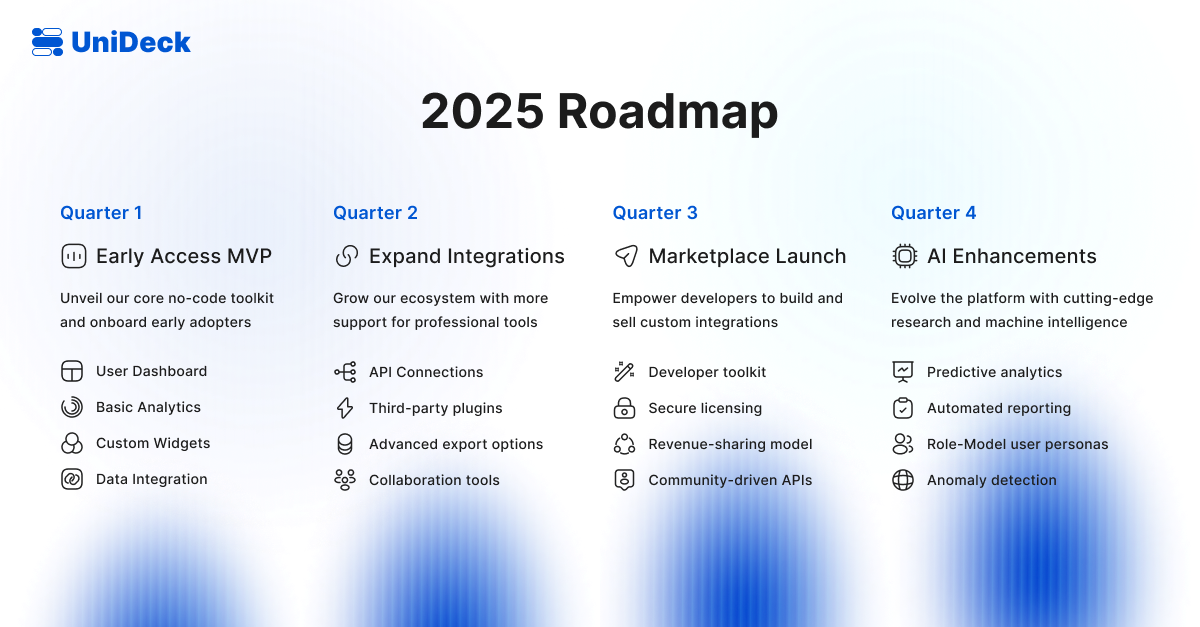 UniDeck

2025 Roadmap

Quarter 1

Early Access MVP

Unveil our core no-code toolkit and onboard early adopters

User Dashboard
Basic Analytics
Custom Widgets
Data Integration

Quarter 2

Expand Integrations

Grow our ecosystem with more support for professional tools

API Connections
Third-party plugins
Advanced export options
Collaboration tools

Quarter 3

Marketplace Launch

Empower developers to build and sell custom integrations

Developer toolkit
Secure licensing
Revenue-sharing model
Community-driven APIs

Quarter 4

AI Enhancements

Evolve the platform with cutting-edge research and machine intelligence

Predictive analytics
Automated reporting
Role-Model user personas
Anomaly detection